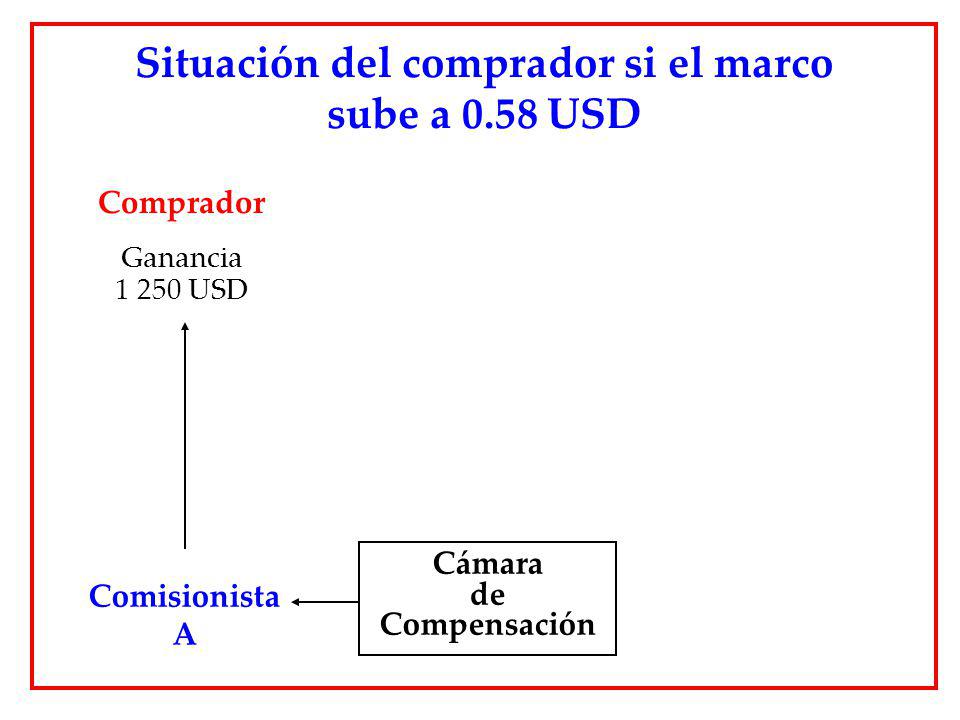 Situación del comprador si el marco sube a 0.58 USD

Comprador

Ganancia
1 250 USD

Comisionista
A

Cámara
de
Compensación